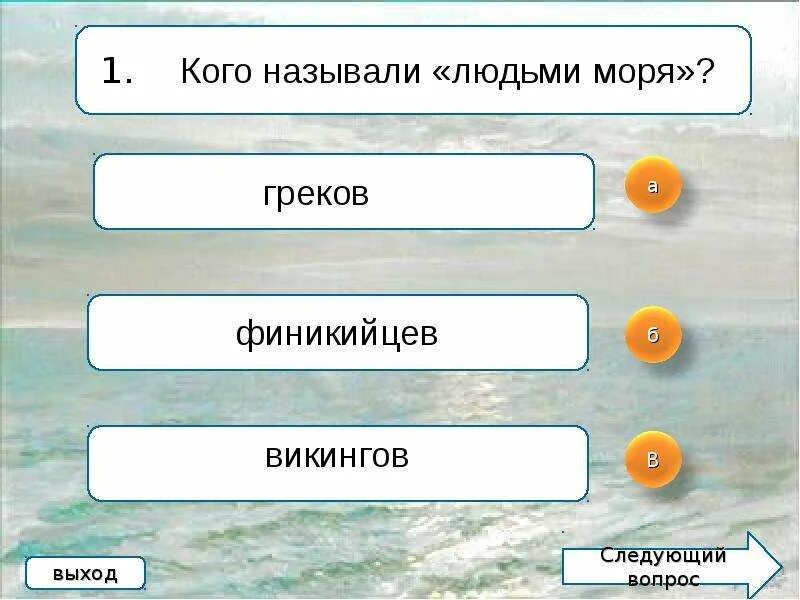 1. Кого называли «людьми моря»?

греков

а

финикийцев

б

викингов

в

выход

Следующий вопрос